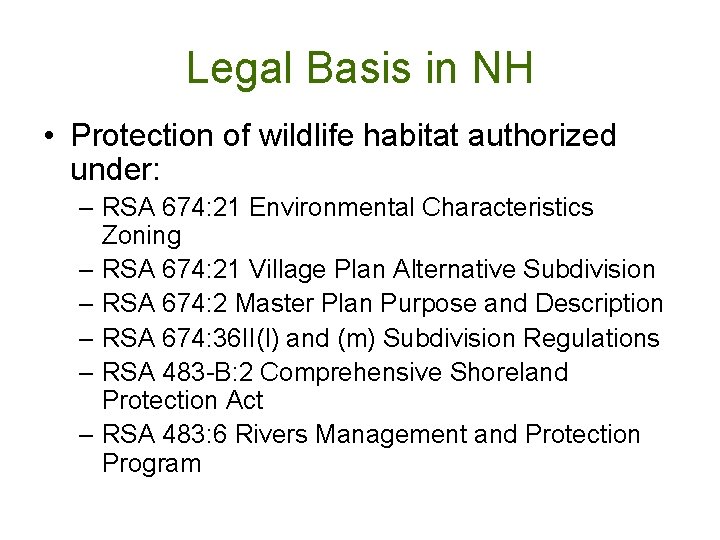 Legal Basis in NH

• Protection of wildlife habitat authorized under:
  – RSA 674:21 Environmental Characteristics Zoning
  – RSA 674:21 Village Plan Alternative Subdivision
  – RSA 674:2 Master Plan Purpose and Description
  – RSA 674:36II(l) and (m) Subdivision Regulations
  – RSA 483-B:2 Comprehensive Shoreland Protection Act
  – RSA 483:6 Rivers Management and Protection Program